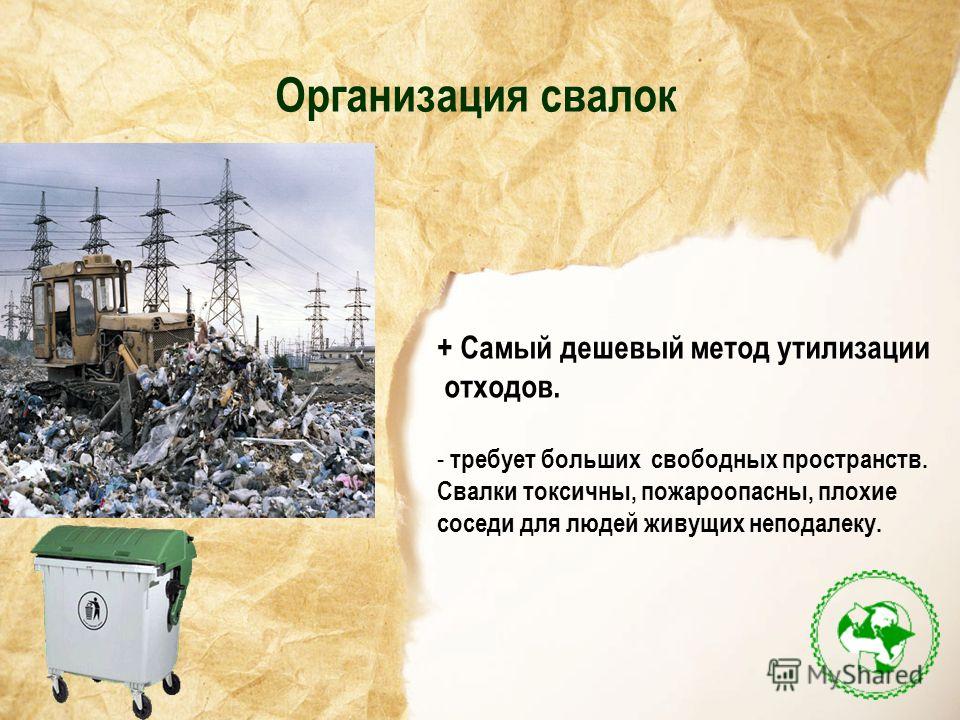 Организация свалок

+ Самый дешевый метод утилизации отходов.

- требует больших свободных пространств. Свалки токсичны, пожароопасны, плохие соседи для людей живущих неподалеку.

MyShared